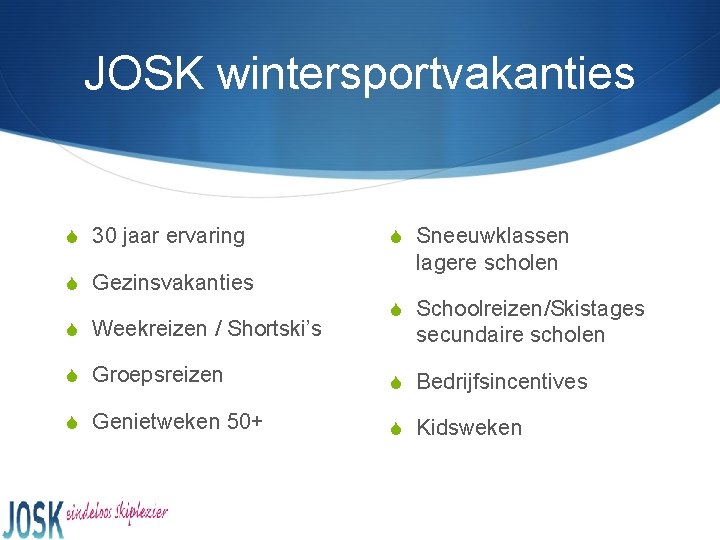 JOSK wintersportvakanties

30 jaar ervaring

Gezinsvakanties

Weekreizen / Shortski's

Groepsreizen

Genietweken 50+

Sneeuwklassen lagere scholen

Schoolreizen/Skistages secundaire scholen

Bedrijfsincentives

Kidsweken

JOSK eindeloos skiplezier